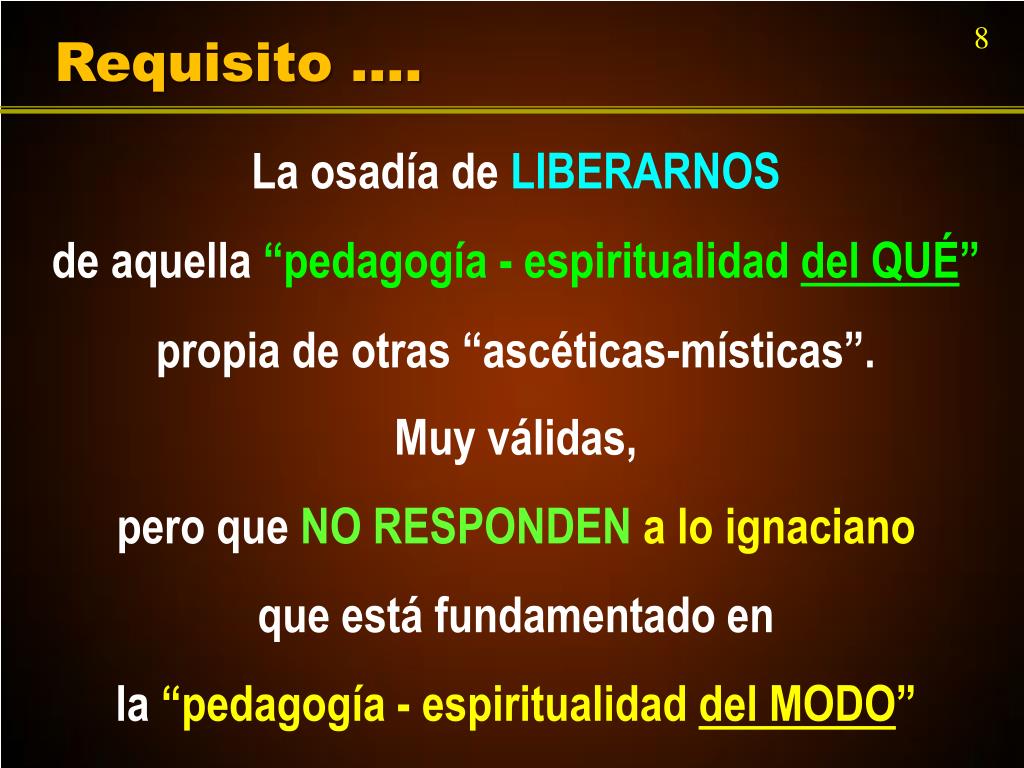 Requisito ….

8

La osadía de LIBERARNOS
de aquella “pedagogía - espiritualidad del QUÉ”
propia de otras “ascéticas-místicas”.
Muy válidas,
pero que NO RESPONDEN a lo ignaciano
que está fundamentado en
la “pedagogía - espiritualidad del MODO”